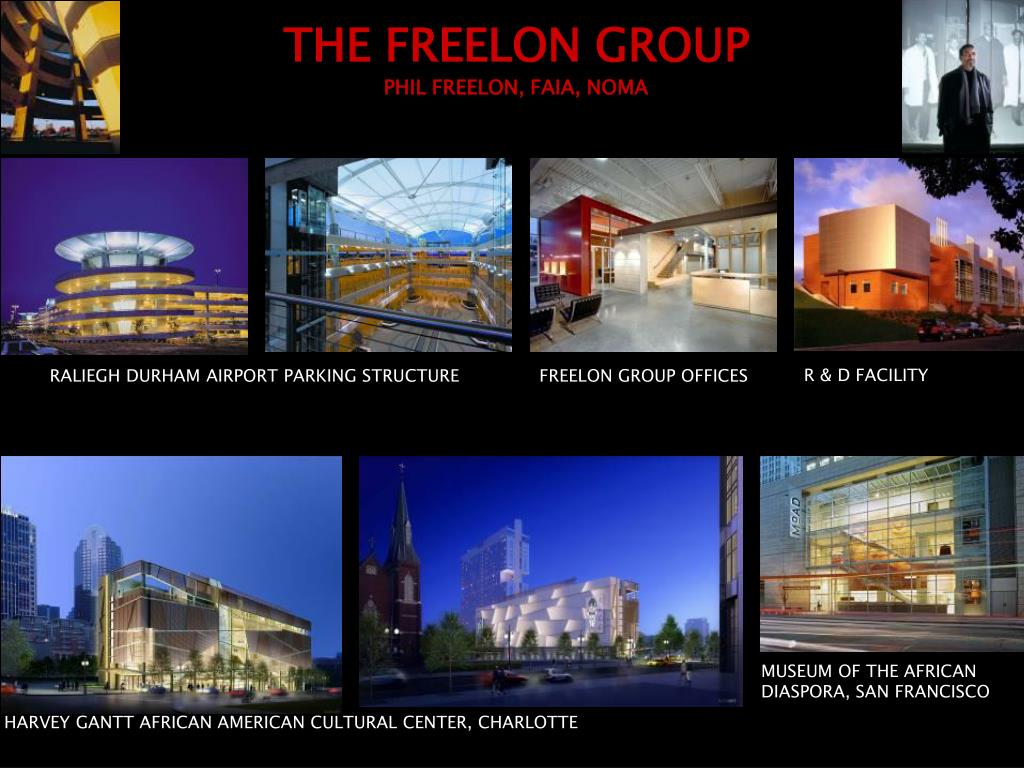 THE FREELON GROUP
PHIL FREELON, FAIA, NOMA

RALIEGH DURHAM AIRPORT PARKING STRUCTURE

FREELON GROUP OFFICES

R & D FACILITY

MoAD

MUSEUM OF THE AFRICAN DIASPORA, SAN FRANCISCO

HARVEY GANTT AFRICAN AMERICAN CULTURAL CENTER, CHARLOTTE